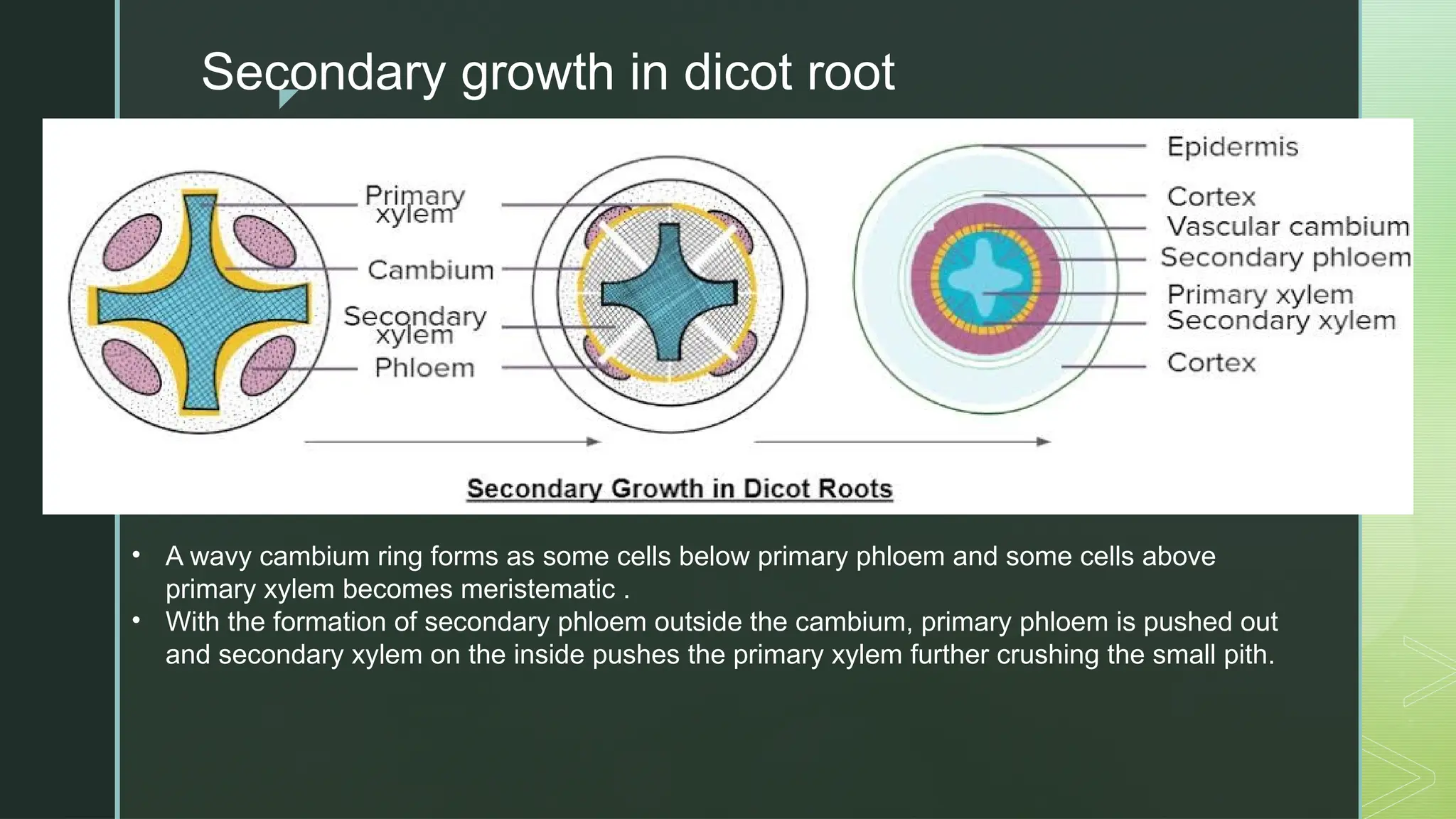 Secondary growth in dicot root

Primary xylem

Cambium

Secondary xylem

Phloem

Epidermis

Cortex

Vascular cambium

Secondary phloem

Primary xylem

Secondary xylem

Cortex

Secondary Growth in Dicot Roots

• A wavy cambium ring forms as some cells below primary phloem and some cells above primary xylem becomes meristematic .
• With the formation of secondary phloem outside the cambium, primary phloem is pushed out and secondary xylem on the inside pushes the primary xylem further crushing the small pith.